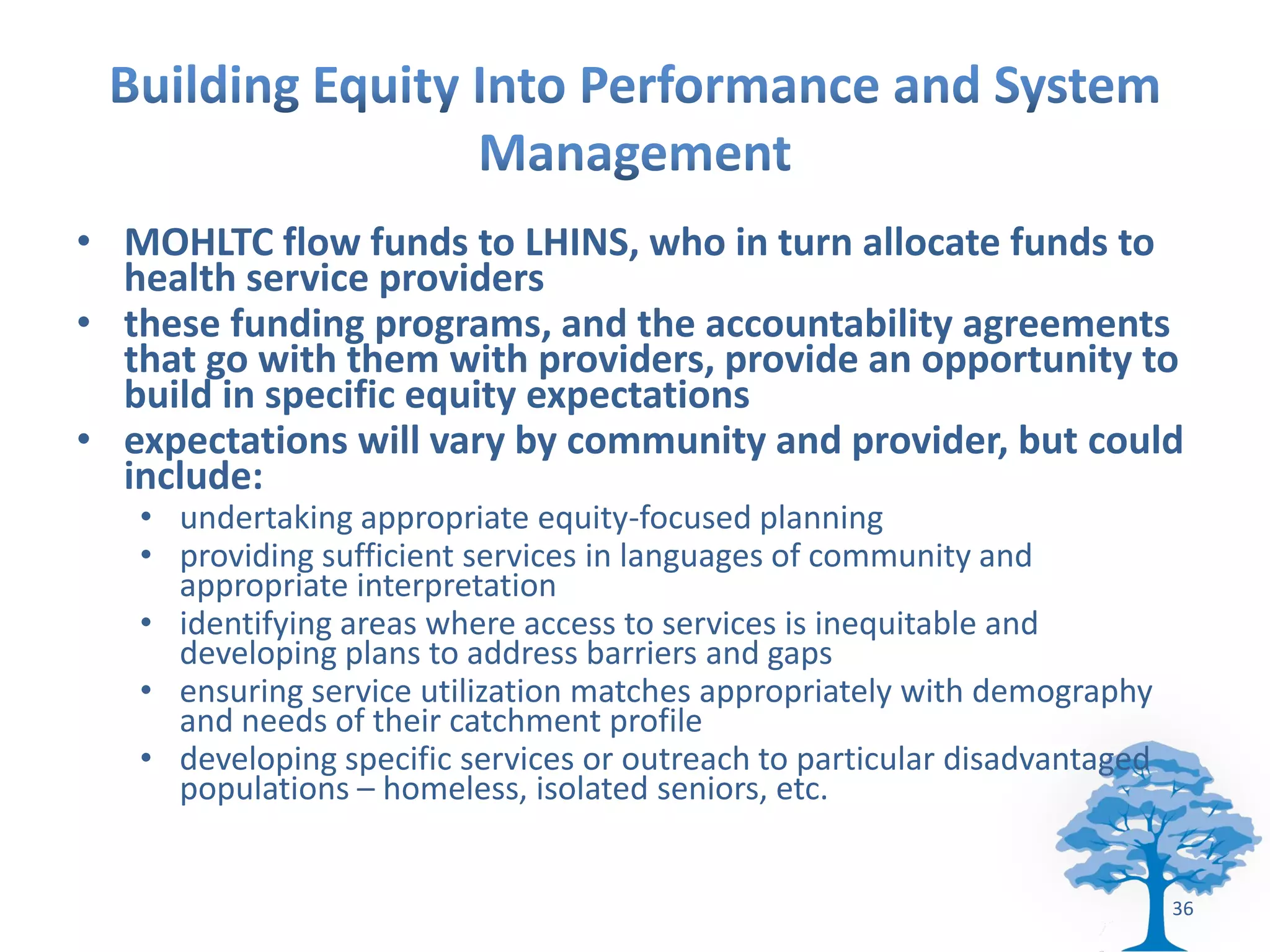 Building Equity Into Performance and System Management

• MOHLTC flow funds to LHINS, who in turn allocate funds to health service providers
• these funding programs, and the accountability agreements that go with them with providers, provide an opportunity to build in specific equity expectations
• expectations will vary by community and provider, but could include:
  • undertaking appropriate equity-focused planning
  • providing sufficient services in languages of community and appropriate interpretation
  • identifying areas where access to services is inequitable and developing plans to address barriers and gaps
  • ensuring service utilization matches appropriately with demography and needs of their catchment profile
  • developing specific services or outreach to particular disadvantaged populations – homeless, isolated seniors, etc.

36